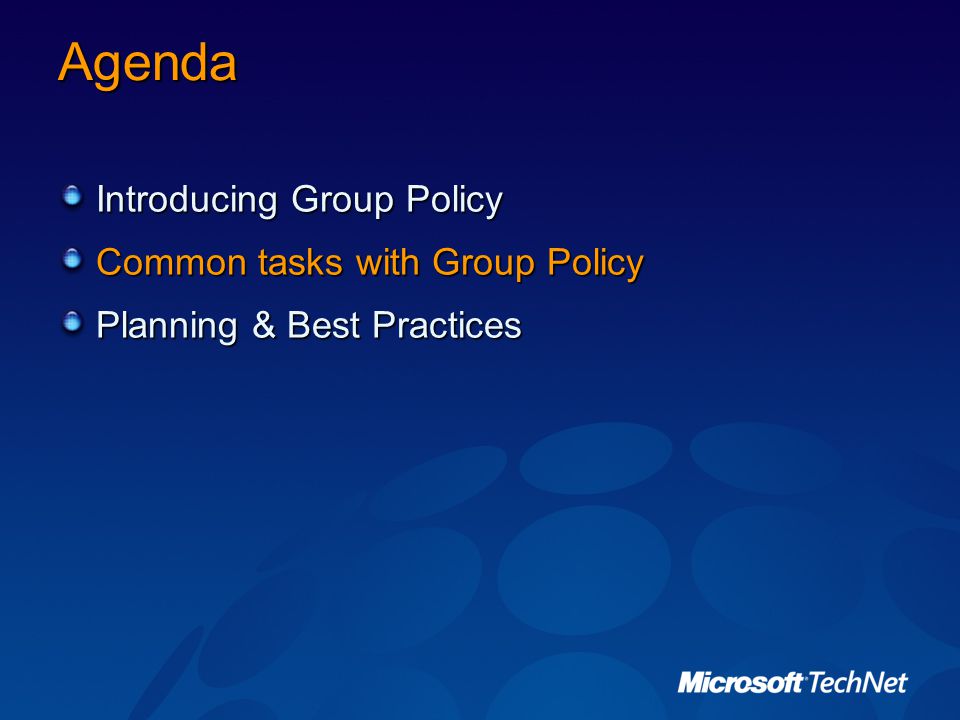 Agenda

Introducing Group Policy

Common tasks with Group Policy

Planning & Best Practices

Microsoft TechNet